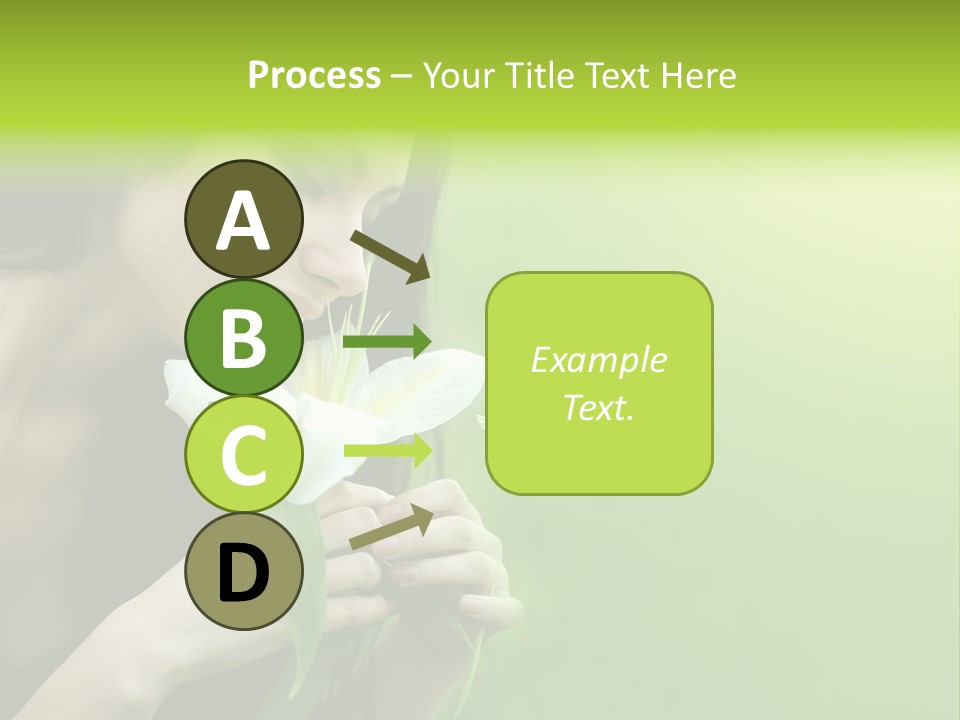 Process – Your Title Text Here

A

B

C

D

Example Text.